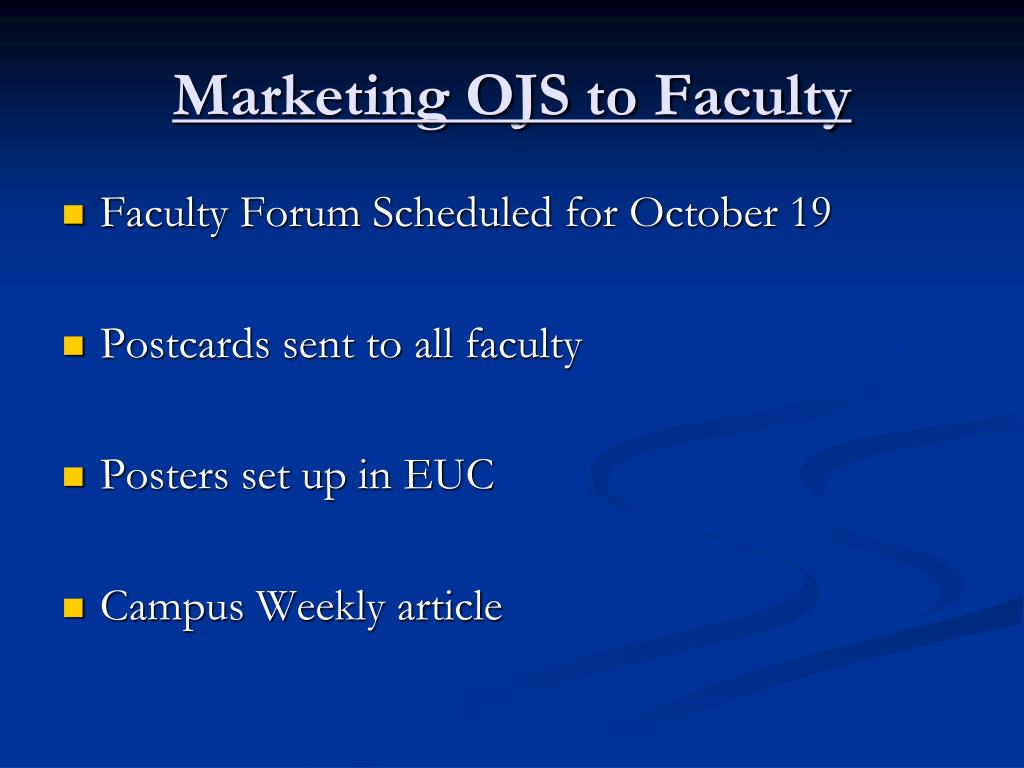 Marketing OJS to Faculty

Faculty Forum Scheduled for October 19

Postcards sent to all faculty

Posters set up in EUC

Campus Weekly article